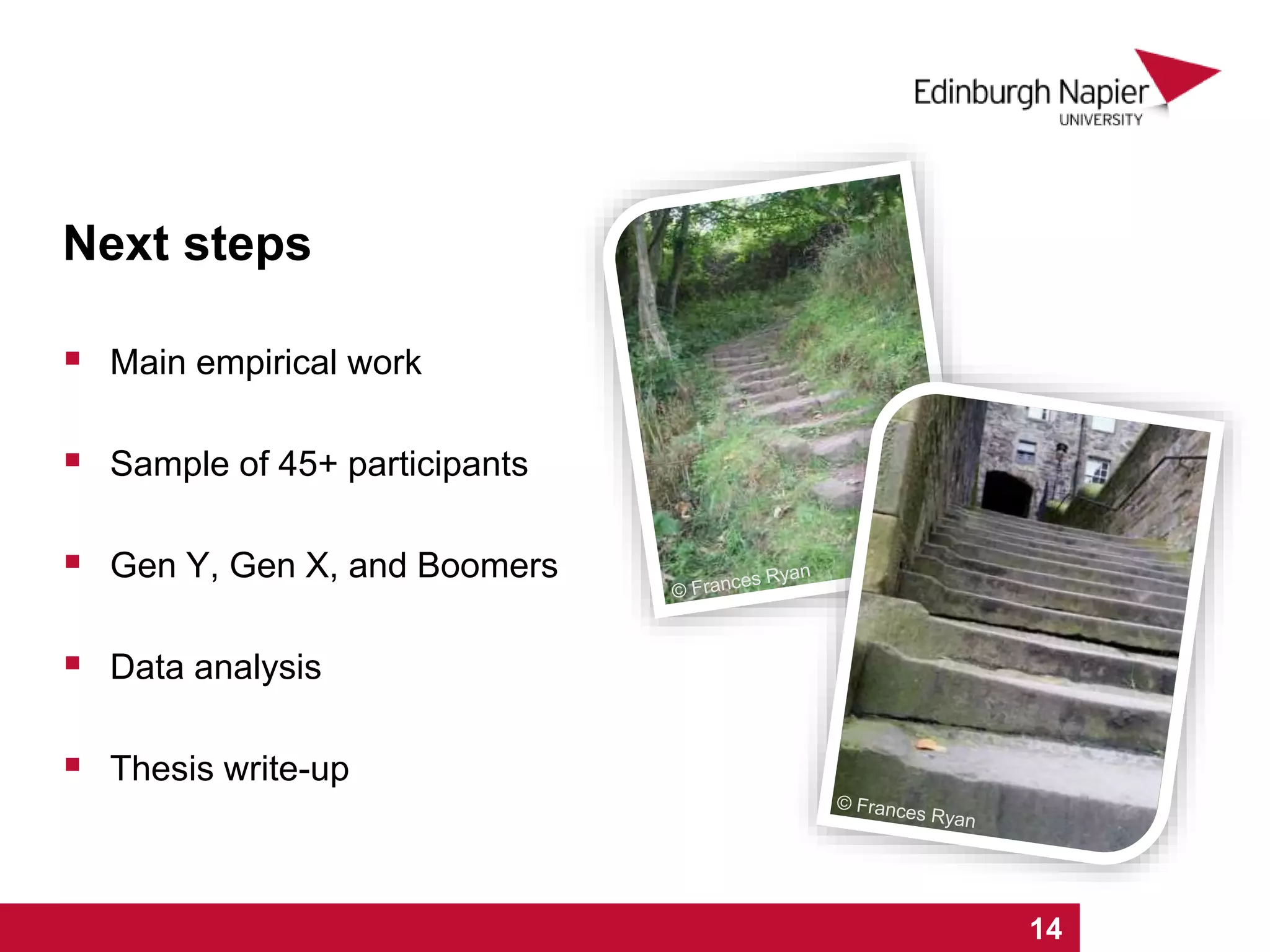 Edinburgh Napier
UNIVERSITY

Next steps

▪ Main empirical work

▪ Sample of 45+ participants

▪ Gen Y, Gen X, and Boomers

▪ Data analysis

▪ Thesis write-up

© Frances Ryan

© Frances Ryan

14